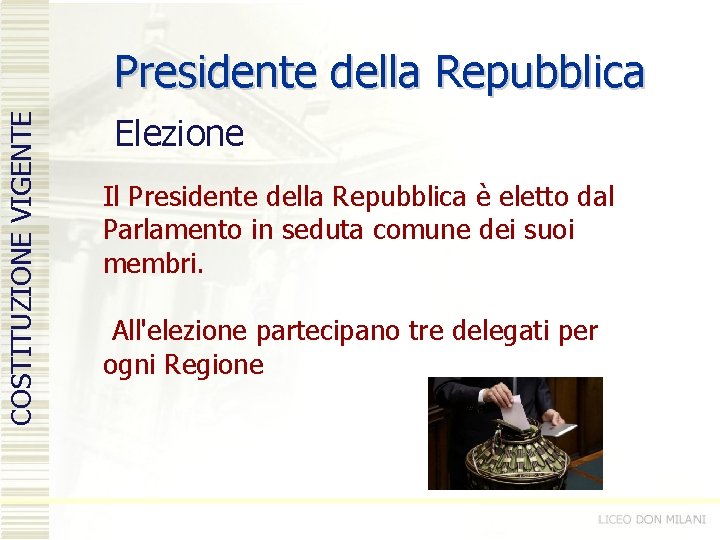 COSTITUZIONE VIGENTE

Presidente della Repubblica

Elezione

Il Presidente della Repubblica è eletto dal Parlamento in seduta comune dei suoi membri.

All'elezione partecipano tre delegati per ogni Regione

LICEO DON MILANI